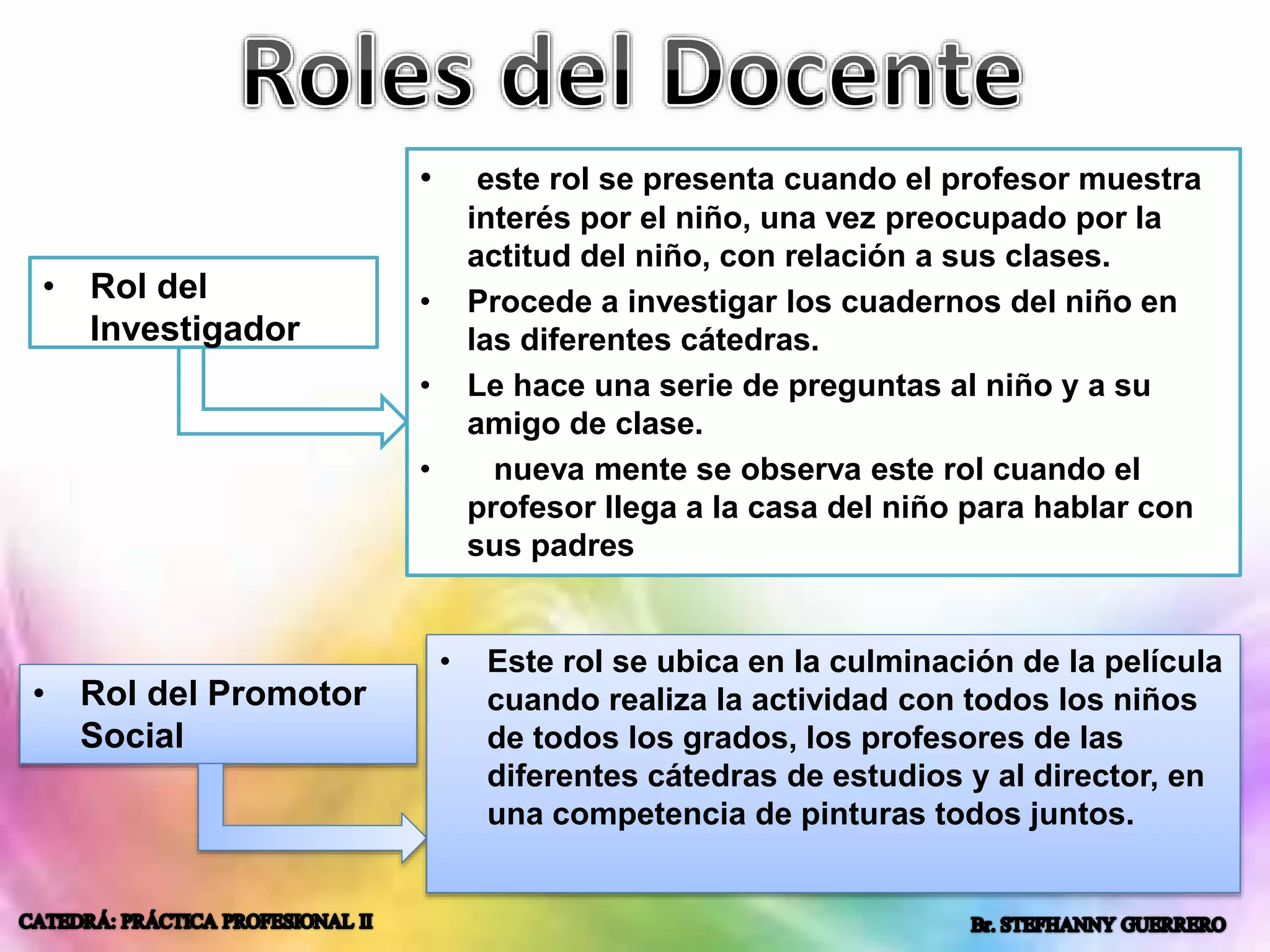 Roles del Docente

• Rol del Investigador

• este rol se presenta cuando el profesor muestra interés por el niño, una vez preocupado por la actitud del niño, con relación a sus clases.
• Procede a investigar los cuadernos del niño en las diferentes cátedras.
• Le hace una serie de preguntas al niño y a su amigo de clase.
• nueva mente se observa este rol cuando el profesor llega a la casa del niño para hablar con sus padres

• Rol del Promotor Social

• Este rol se ubica en la culminación de la película cuando realiza la actividad con todos los niños de todos los grados, los profesores de las diferentes cátedras de estudios y al director, en una competencia de pinturas todos juntos.

CATEDRÁ: PRÁCTICA PROFESIONAL II

Br. STEFHANNY GUERRERO